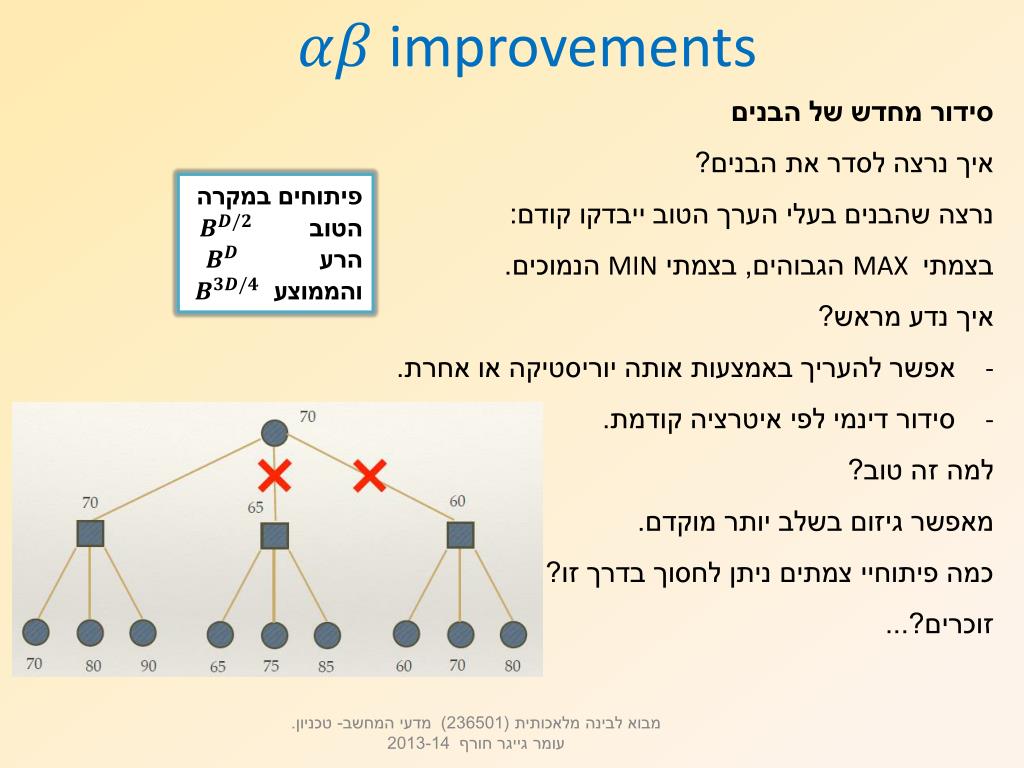 $\alpha\beta$ improvements

סידור מחדש של הבנים

איך נרצה לסדר את הבנים?

נרצה שהבנים בעלי הערך הטוב ייבדקו קודם:

בצמתי MAX הגבוהים, בצמתי MIN הנמוכים.

איך נדע מראש?

- אפשר להעריך באמצעות אותה יוריסטיקה או אחרת.
- סידור דינמי לפי איטרציה קודמת.

למה זה טוב?

מאפשר גיזום בשלב יותר מוקדם.

כמה פיתוחיי צמתים ניתן לחסוך בדרך זו?

זוכרים?...

פיתוחים במקרה
הטוב $B^{D/2}$
הרע $B^{D}$
והממוצע $B^{3D/4}$

70
70
65
60
70
80
90
65
75
85
60
70
80

מבוא לבינה מלאכותית (236501) מדעי המחשב- טכניון.
עומר גייגר חורף 2013-14